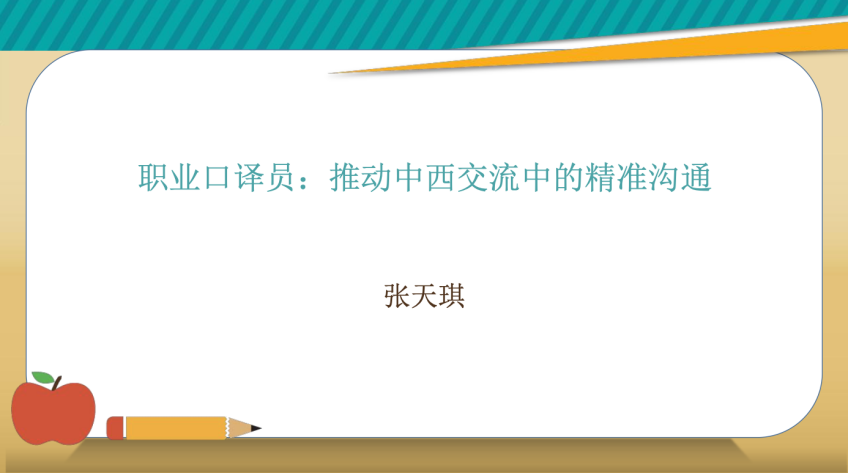 职业口译员：推动中西交流中的精准沟通

张天琪